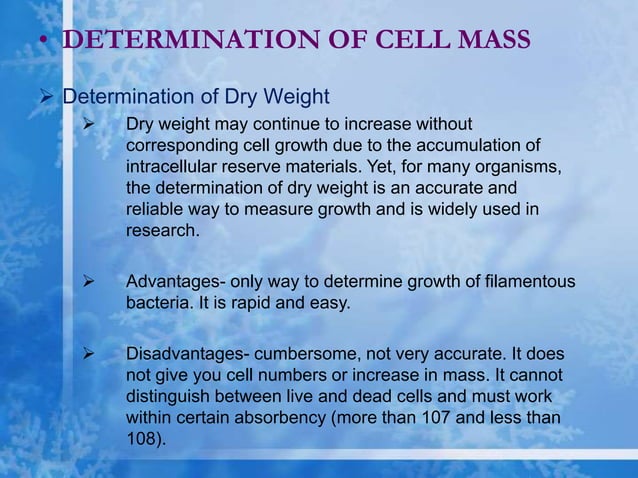 • DETERMINATION OF CELL MASS

➢ Determination of Dry Weight

➢ Dry weight may continue to increase without corresponding cell growth due to the accumulation of intracellular reserve materials. Yet, for many organisms, the determination of dry weight is an accurate and reliable way to measure growth and is widely used in research.

➢ Advantages- only way to determine growth of filamentous bacteria. It is rapid and easy.

➢ Disadvantages- cumbersome, not very accurate. It does not give you cell numbers or increase in mass. It cannot distinguish between live and dead cells and must work within certain absorbency (more than 107 and less than 108).